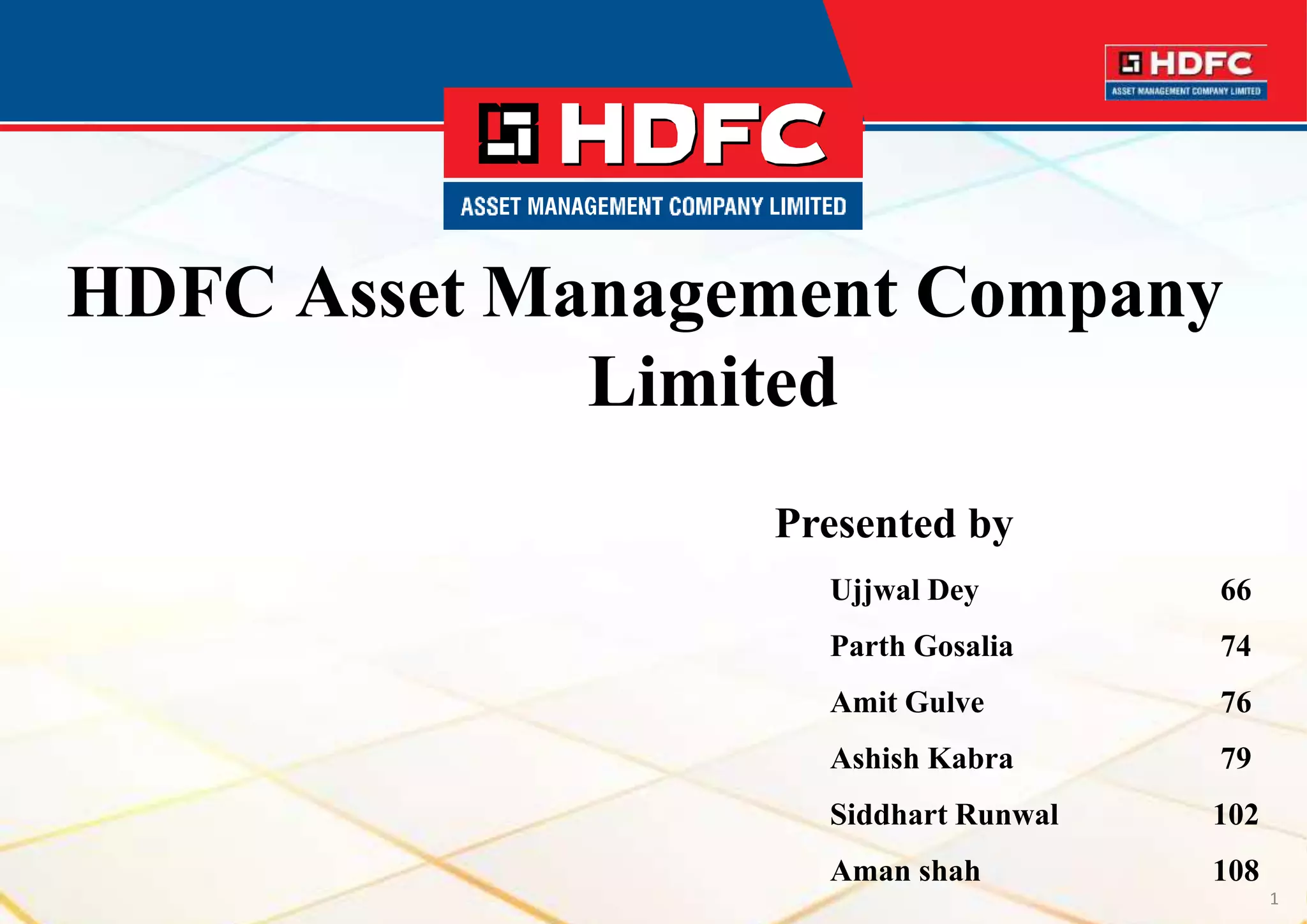 HDFC
ASSET MANAGEMENT COMPANY LIMITED

HDFC
ASSET MANAGEMENT COMPANY LIMITED

HDFC Asset Management Company Limited

Presented by

Ujjwal Dey 66

Parth Gosalia 74

Amit Gulve 76

Ashish Kabra 79

Siddhart Runwal 102

Aman shah 108

1